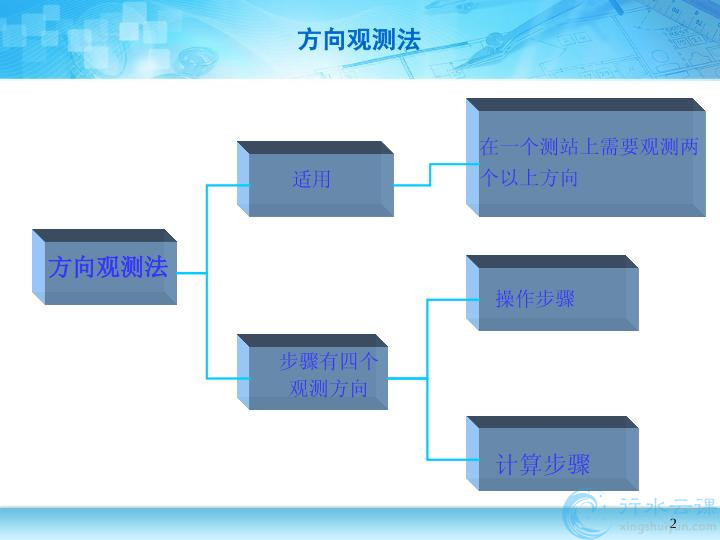 方向观测法

方向观测法

适用

在一个测站上需要观测两个以上方向

步骤有四个观测方向

操作步骤

计算步骤

行水云课
xingshuiyun.com

2